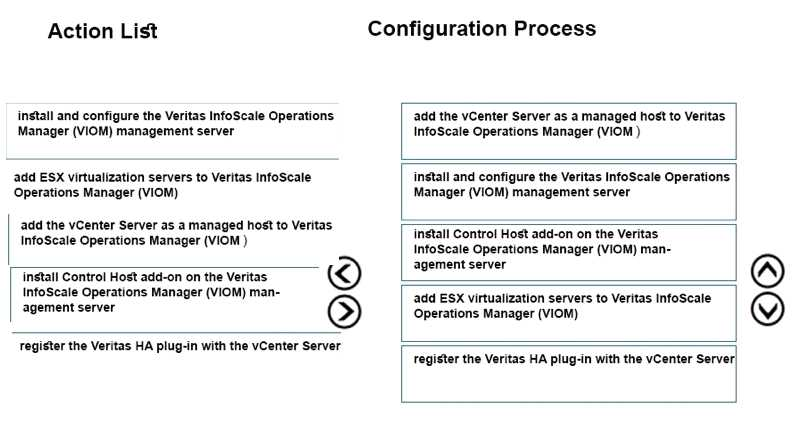 Action List

install and configure the Veritas InfoScale Operations Manager (VIOM) management server

add ESX virtualization servers to Veritas InfoScale Operations Manager (VIOM)

add the vCenter Server as a managed host to Veritas InfoScale Operations Manager (VIOM )

install Control Host add-on on the Veritas InfoScale Operations Manager (VIOM) management server

register the Veritas HA plug-in with the vCenter Server

Configuration Process

add the vCenter Server as a managed host to Veritas InfoScale Operations Manager (VIOM )

install and configure the Veritas InfoScale Operations Manager (VIOM) management server

install Control Host add-on on the Veritas InfoScale Operations Manager (VIOM) management server

add ESX virtualization servers to Veritas InfoScale Operations Manager (VIOM)

register the Veritas HA plug-in with the vCenter Server